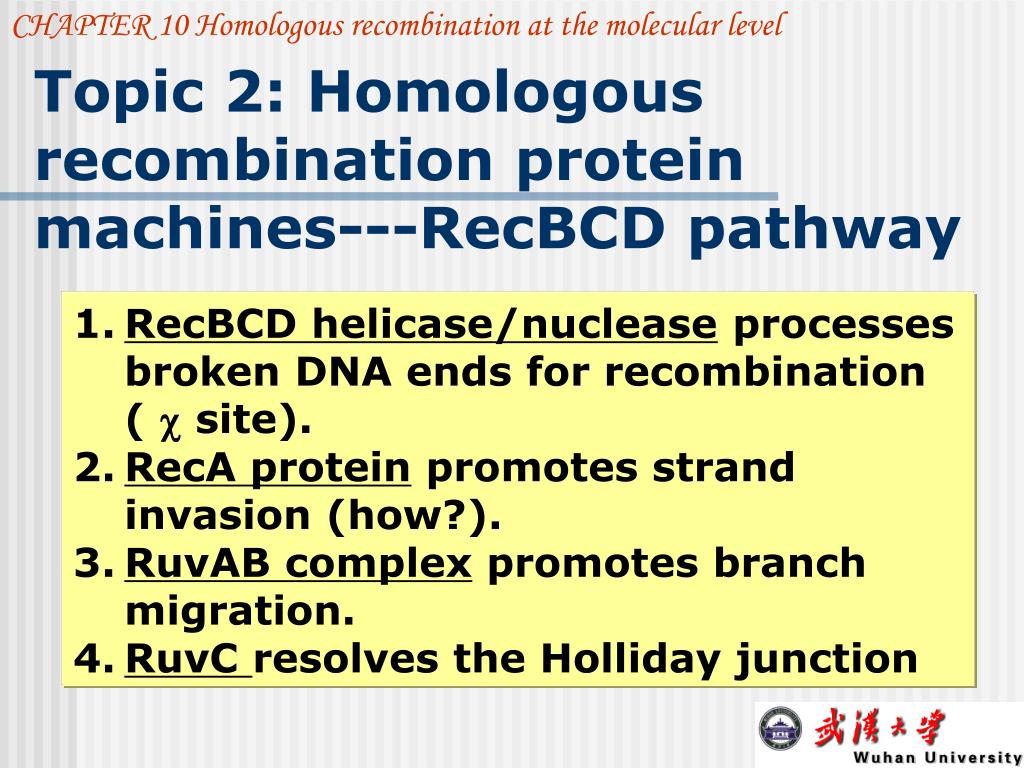 CHAPTER 10 Homologous recombination at the molecular level

Topic 2: Homologous recombination protein machines---RecBCD pathway

1. RecBCD helicase/nuclease processes broken DNA ends for recombination ( $\chi$ site).
2. RecA protein promotes strand invasion (how?).
3. RuvAB complex promotes branch migration.
4. RuvC resolves the Holliday junction

武漢大學
Wuhan University